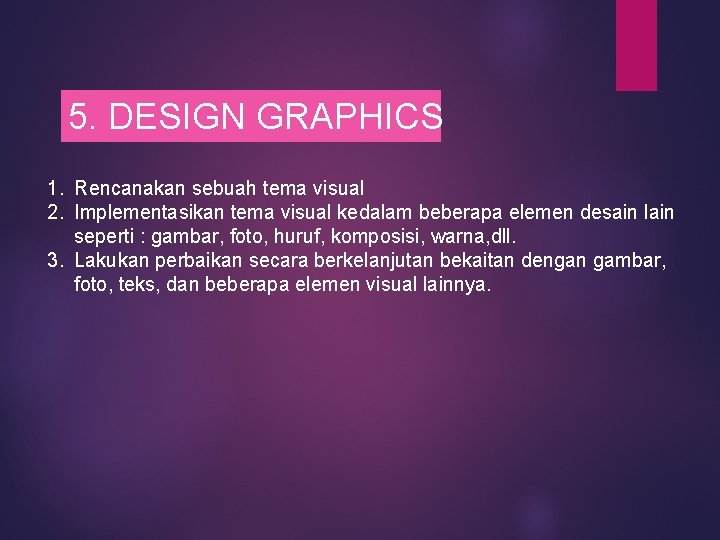 5. DESIGN GRAPHICS

1. Rencanakan sebuah tema visual
2. Implementasikan tema visual kedalam beberapa elemen desain lain seperti : gambar, foto, huruf, komposisi, warna,dll.
3. Lakukan perbaikan secara berkelanjutan bekaitan dengan gambar, foto, teks, dan beberapa elemen visual lainnya.